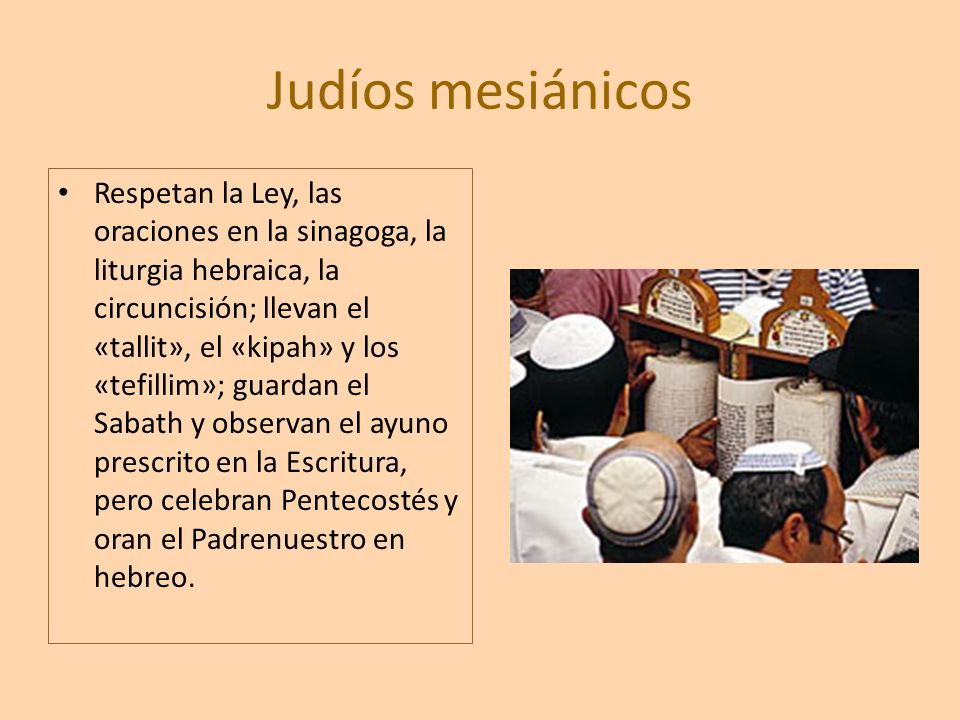 Judíos mesiánicos

• Respetan la Ley, las oraciones en la sinagoga, la liturgia hebraica, la circuncisión; llevan el «tallit», el «kipah» y los «tefillim»; guardan el Sabath y observan el ayuno prescrito en la Escritura, pero celebran Pentecostés y oran el Padrenuestro en hebreo.